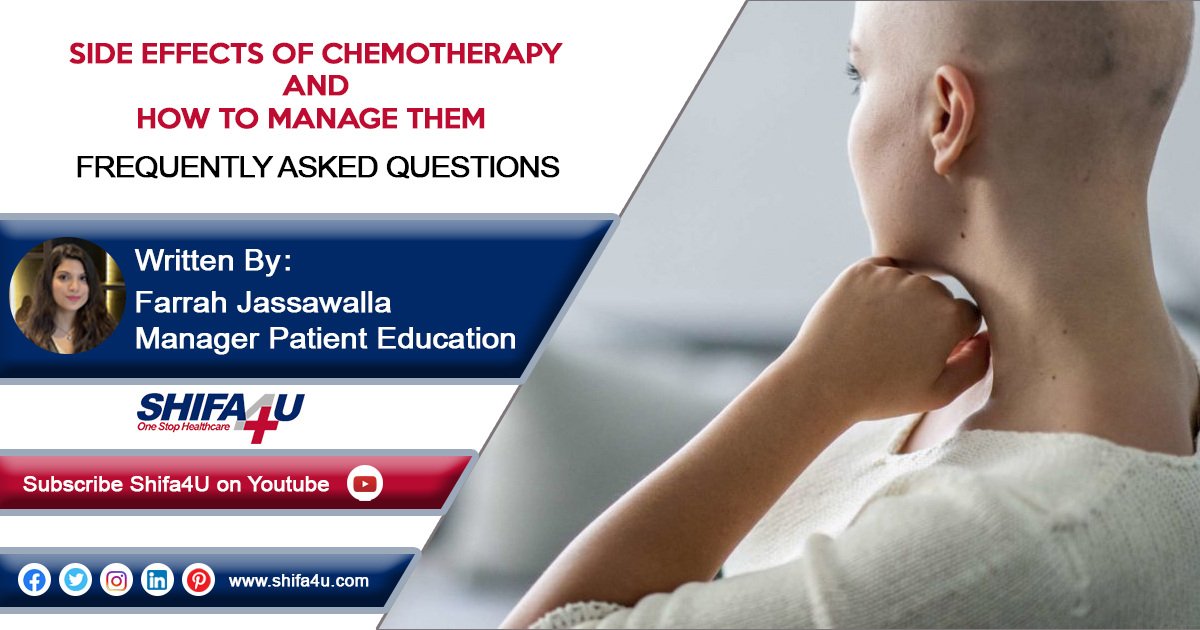 SIDE EFFECTS OF CHEMOTHERAPY
AND
HOW TO MANAGE THEM

FREQUENTLY ASKED QUESTIONS

Written By:
Farrah Jassawalla
Manager Patient Education

SHIFA4U
One Stop Healthcare

Subscribe Shifa4U on Youtube

www.shifa4u.com